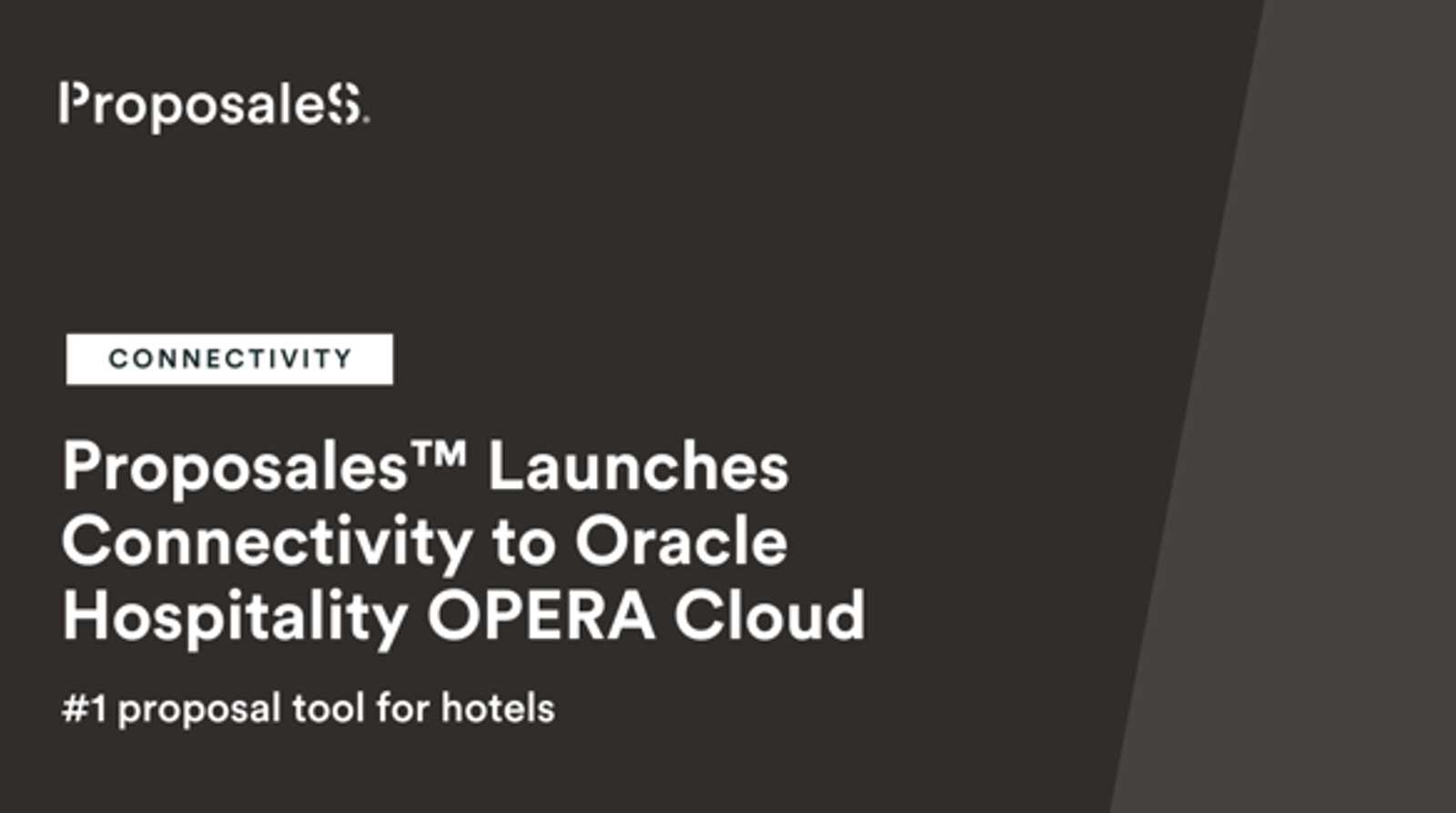 ProposaleS.

CONNECTIVITY

Proposales™ Launches Connectivity to Oracle Hospitality OPERA Cloud

#1 proposal tool for hotels